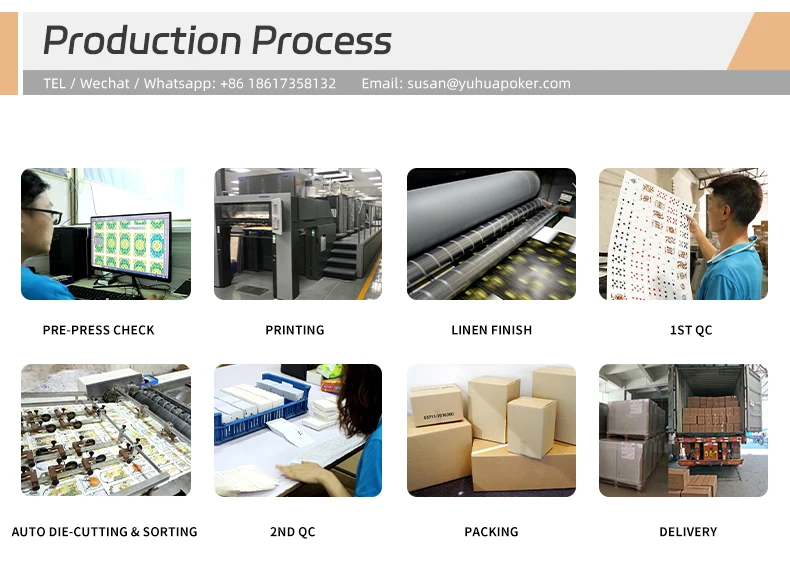 Production Process

TEL / Wechat / Whatsapp: +86 18617358132 Email: susan@yuhuapoker.com

PRE-PRESS CHECK

PRINTING

LINEN FINISH

1ST QC

AUTO DIE-CUTTING & SORTING

2ND QC

PACKING

DELIVERY